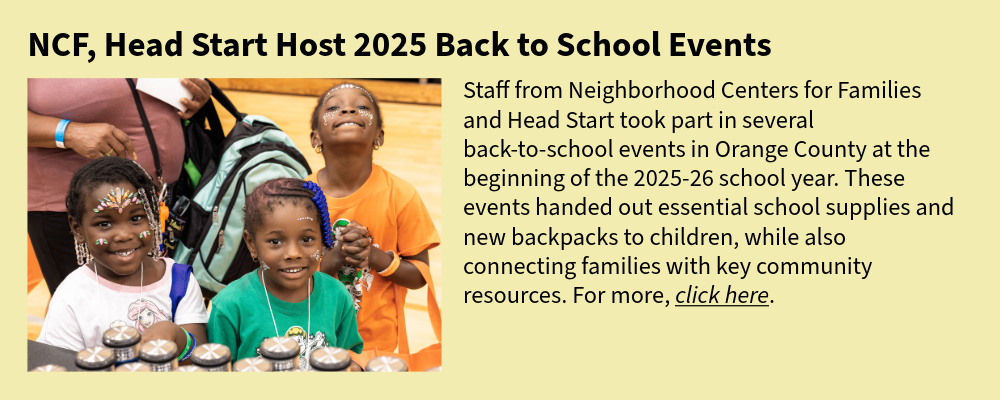 NCF, Head Start Host 2025 Back to School Events

Staff from Neighborhood Centers for Families and Head Start took part in several back-to-school events in Orange County at the beginning of the 2025-26 school year. These events handed out essential school supplies and new backpacks to children, while also connecting families with key community resources. For more, click here.